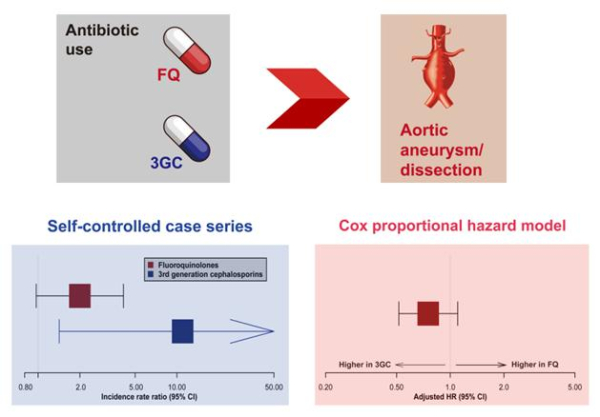 Antibiotic use

FQ

3GC

Aortic aneurysm/ dissection

Self-controlled case series

Fluoroquinolones
3rd generation cephalosporins

0.80 2.0 5.00 10.00 50.00
Incidence rate ratio (95% CI)

Cox proportional hazard model

Higher in 3GC
Higher in FQ

0.20 0.50 1.0 2.0 5.00
Adjusted HR (95% CI)